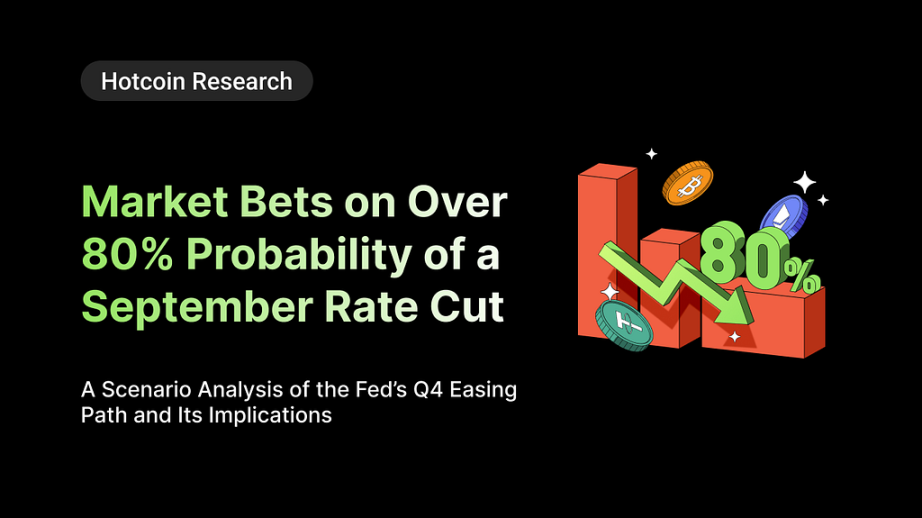 Hotcoin Research

Market Bets on Over 80% Probability of a September Rate Cut

A Scenario Analysis of the Fed's Q4 Easing Path and Its Implications

80%